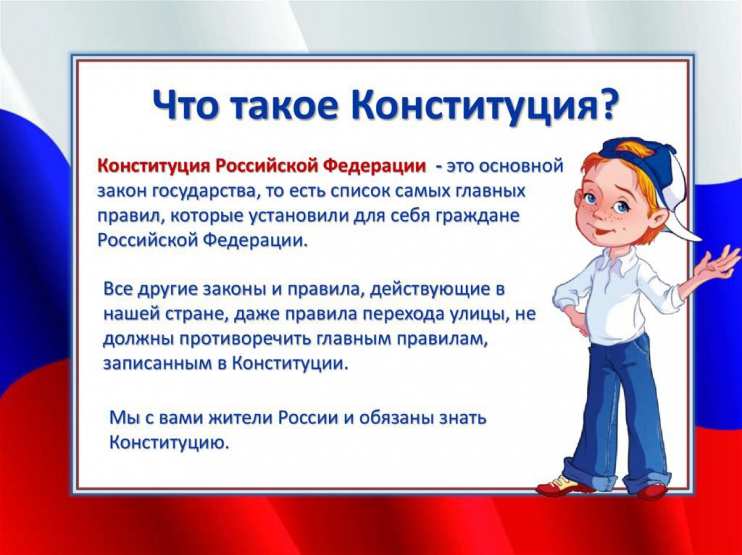 Что такое Конституция?

Конституция Российской Федерации - это основной закон государства, то есть список самых главных правил, которые установили для себя граждане Российской Федерации.

Все другие законы и правила, действующие в нашей стране, даже правила перехода улицы, не должны противоречить главным правилам, записанным в Конституции.

Мы с вами жители России и обязаны знать Конституцию.